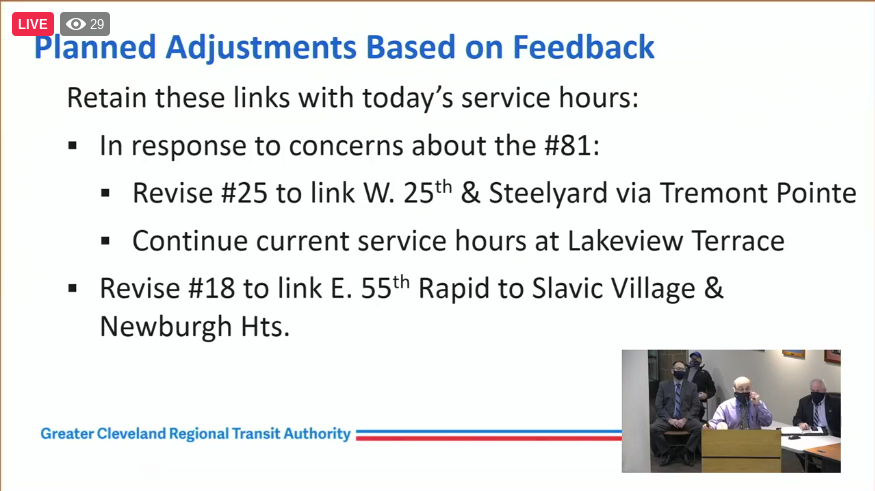 LIVE 29

Planned Adjustments Based on Feedback

Retain these links with today's service hours:

▪ In response to concerns about the #81:

▪ Revise #25 to link W. 25$^{th}$ & Steelyard via Tremont Pointe

▪ Continue current service hours at Lakeview Terrace

▪ Revise #18 to link E. 55$^{th}$ Rapid to Slavic Village & Newburgh Hts.

Greater Cleveland Regional Transit Authority